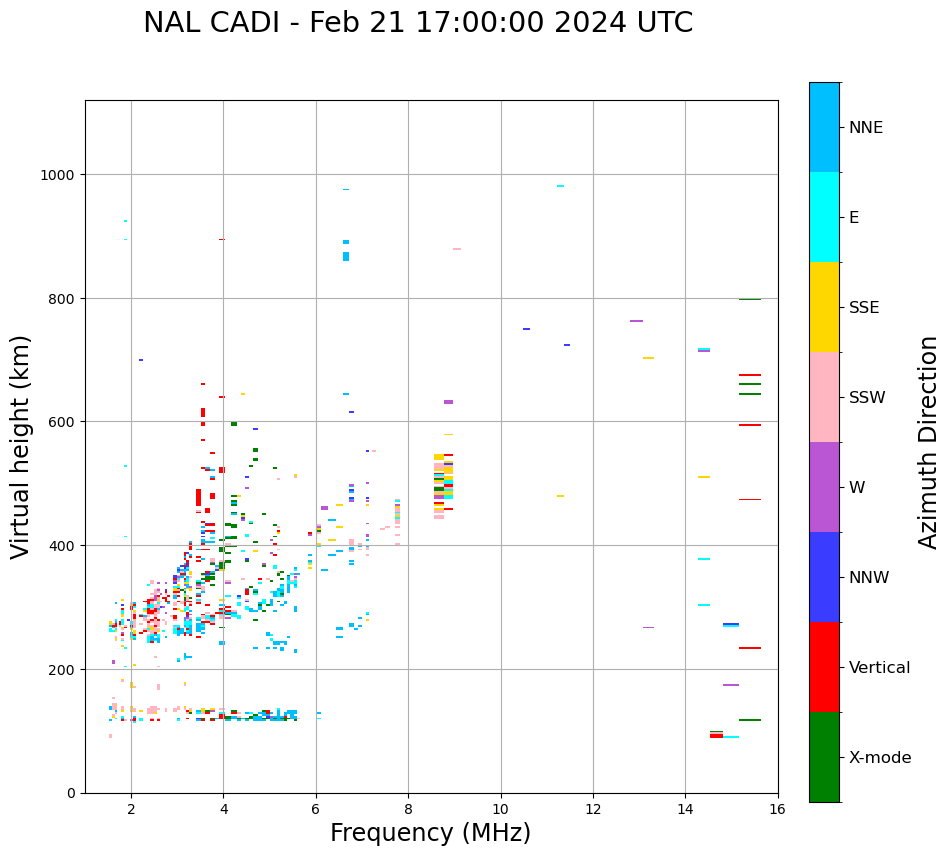 NAL CADI - Feb 21 17:00:00 2024 UTC

Virtual height (km)

1000
800
600
400
200
0

2
4
6
8
10
12
14
16

Frequency (MHz)

NNE
E
SSE
SSW
W
NNW
Vertical
X-mode

Azimuth Direction